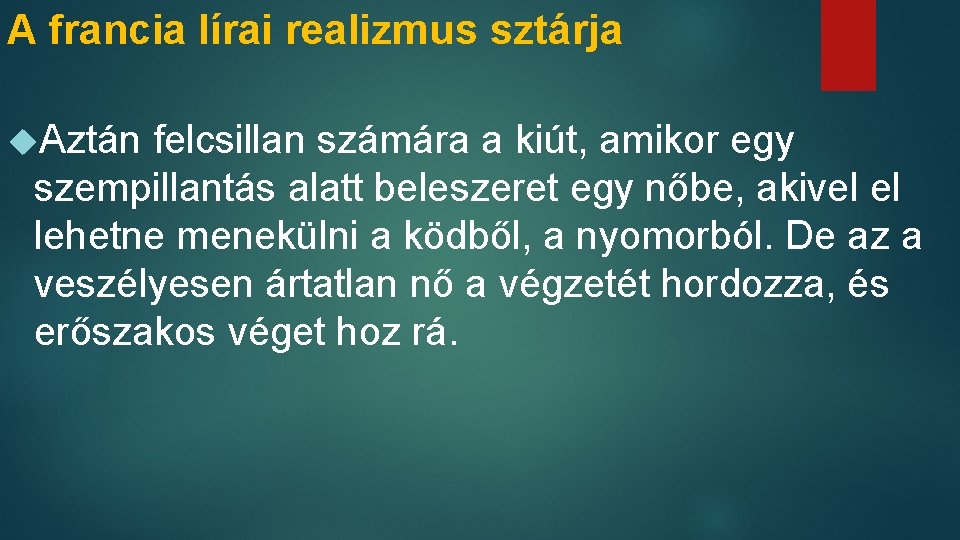 A francia lírai realizmus sztárja

Aztán felcsillan számára a kiút, amikor egy szempillantás alatt beleszeret egy nőbe, akivel el lehetne menekülni a ködből, a nyomorból. De az a veszélyesen ártatlan nő a végzetét hordozza, és erőszakos véget hoz rá.